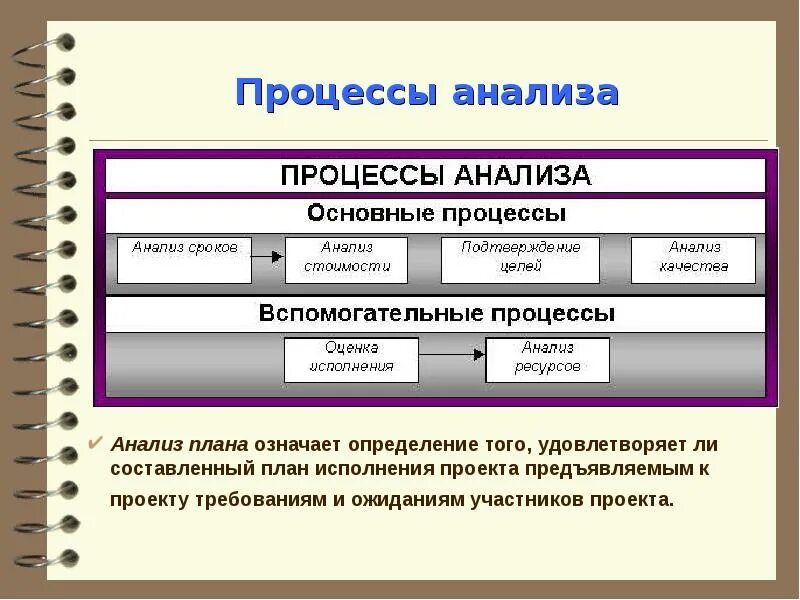 Процессы анализа

ПРОЦЕССЫ АНАЛИЗА

Основные процессы

Анализ сроков

Анализ стоимости

Подтверждение целей

Анализ качества

Вспомогательные процессы

Оценка исполнения

Анализ ресурсов

✔ Анализ плана означает определение того, удовлетворяет ли составленный план исполнения проекта предъявляемым к проекту требованиям и ожиданиям участников проекта.